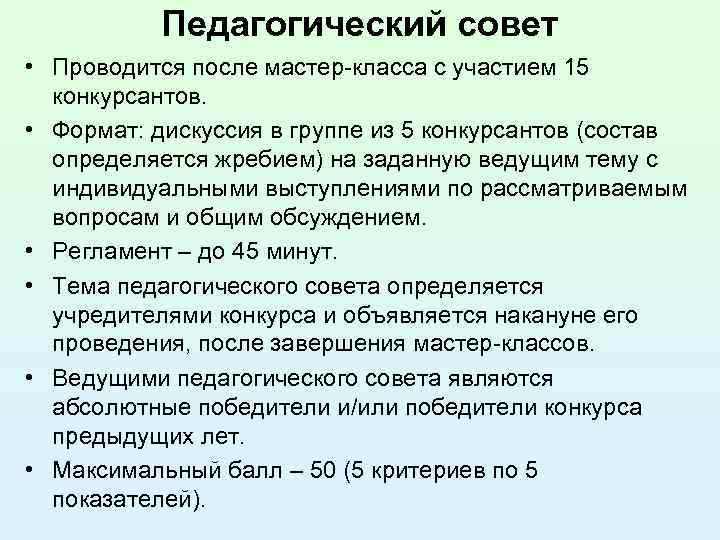 Педагогический совет

• Проводится после мастер-класса с участием 15 конкурсантов.
• Формат: дискуссия в группе из 5 конкурсантов (состав определяется жребием) на заданную ведущим тему с индивидуальными выступлениями по рассматриваемым вопросам и общим обсуждением.
• Регламент – до 45 минут.
• Тема педагогического совета определяется учредителями конкурса и объявляется накануне его проведения, после завершения мастер-классов.
• Ведущими педагогического совета являются абсолютные победители и/или победители конкурса предыдущих лет.
• Максимальный балл – 50 (5 критериев по 5 показателей).